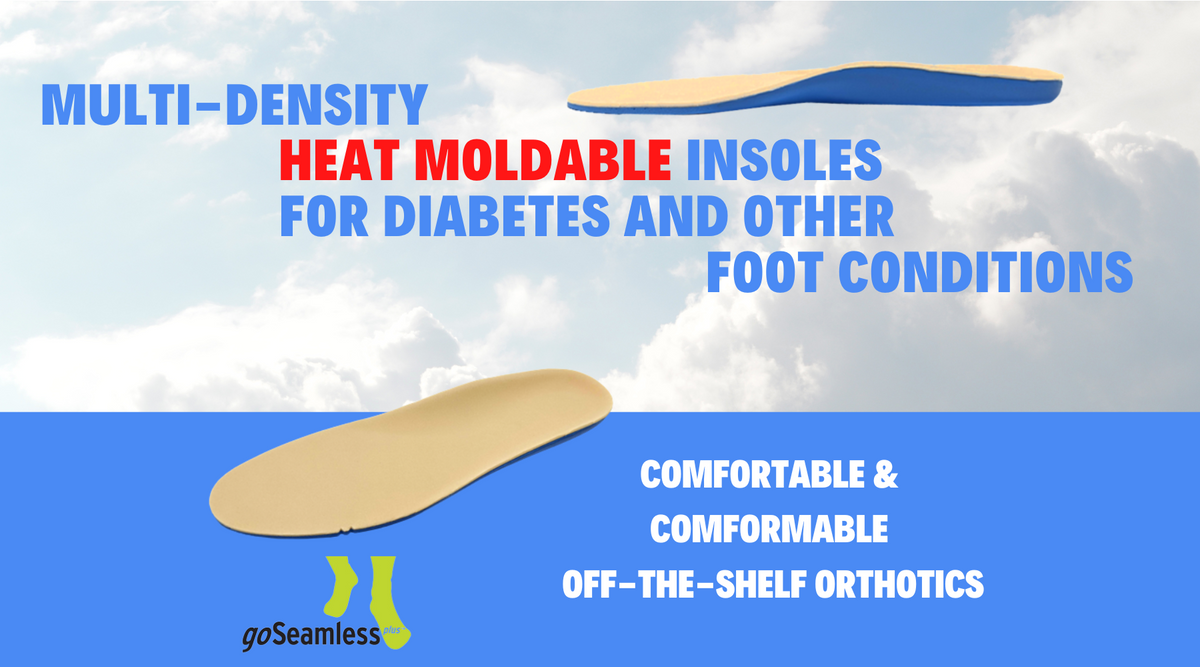 MULTI-DENSITY
HEAT MOLDABLE INSOLES
FOR DIABETES AND OTHER
FOOT CONDITIONS

COMFORTABLE &
COMFORMABLE
OFF-THE-SHELF ORTHOTICS

goSeamless plus